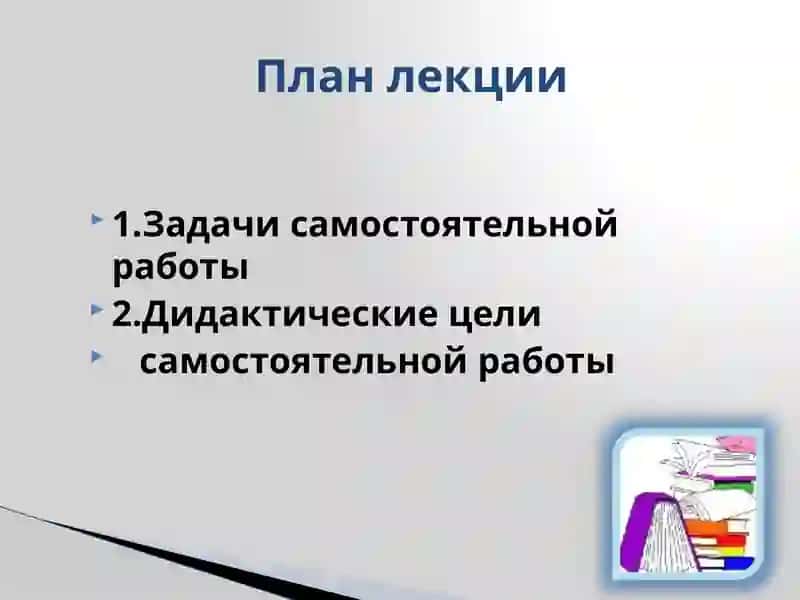 План лекции

1.Задачи самостоятельной работы

2.Дидактические цели

самостоятельной работы